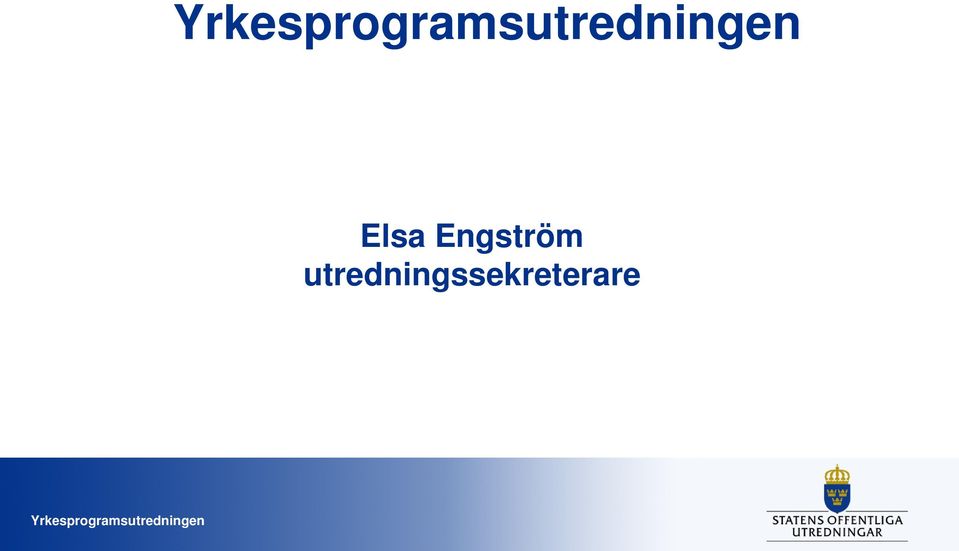 Yrkesprogramsutredningen

Elsa Engström
utredningssekreterare

Yrkesprogramsutredningen

STATENS OFFENTLIGA UTREDNINGAR